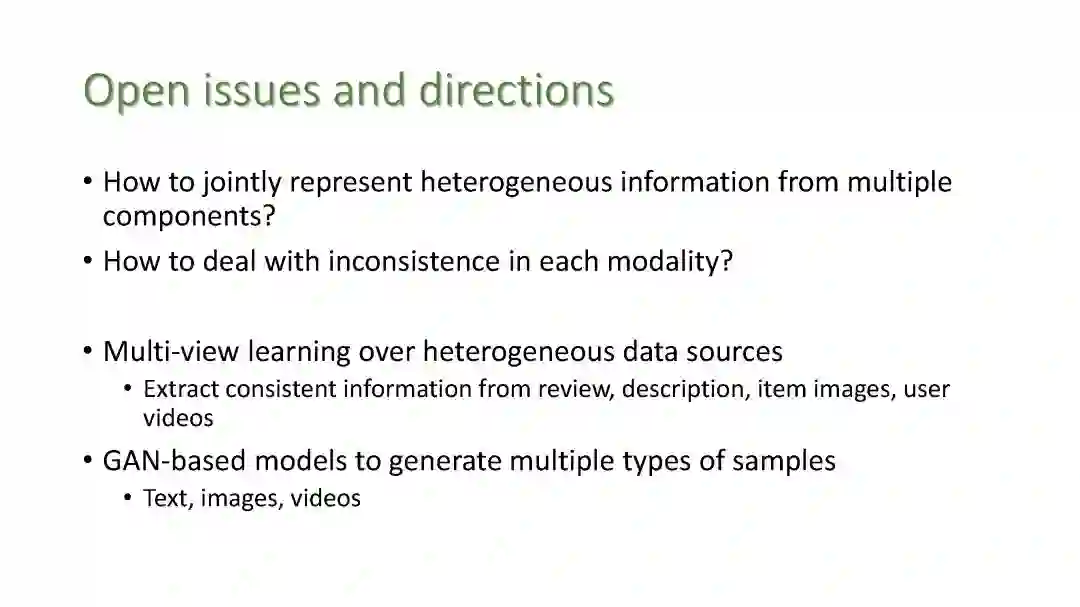 Open issues and directions

• How to jointly represent heterogeneous information from multiple components?
• How to deal with inconsistence in each modality?

• Multi-view learning over heterogeneous data sources
  • Extract consistent information from review, description, item images, user videos
• GAN-based models to generate multiple types of samples
  • Text, images, videos